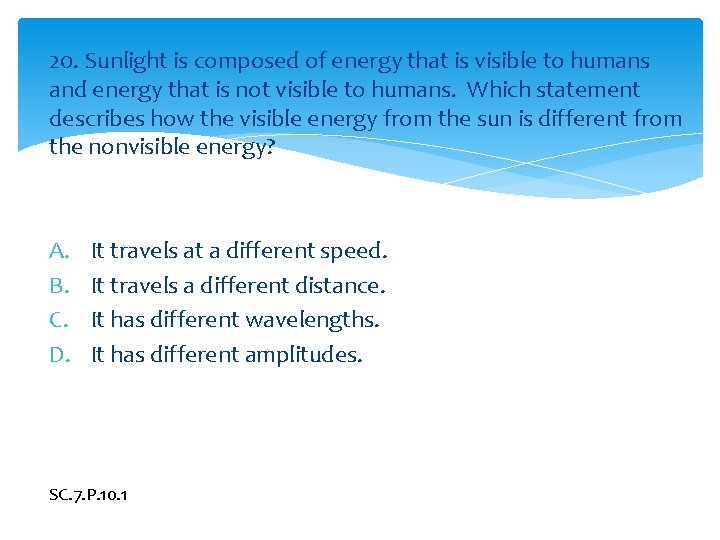 20. Sunlight is composed of energy that is visible to humans and energy that is not visible to humans. Which statement describes how the visible energy from the sun is different from the nonvisible energy?

A. It travels at a different speed.
B. It travels a different distance.
C. It has different wavelengths.
D. It has different amplitudes.

SC.7.P.10.1